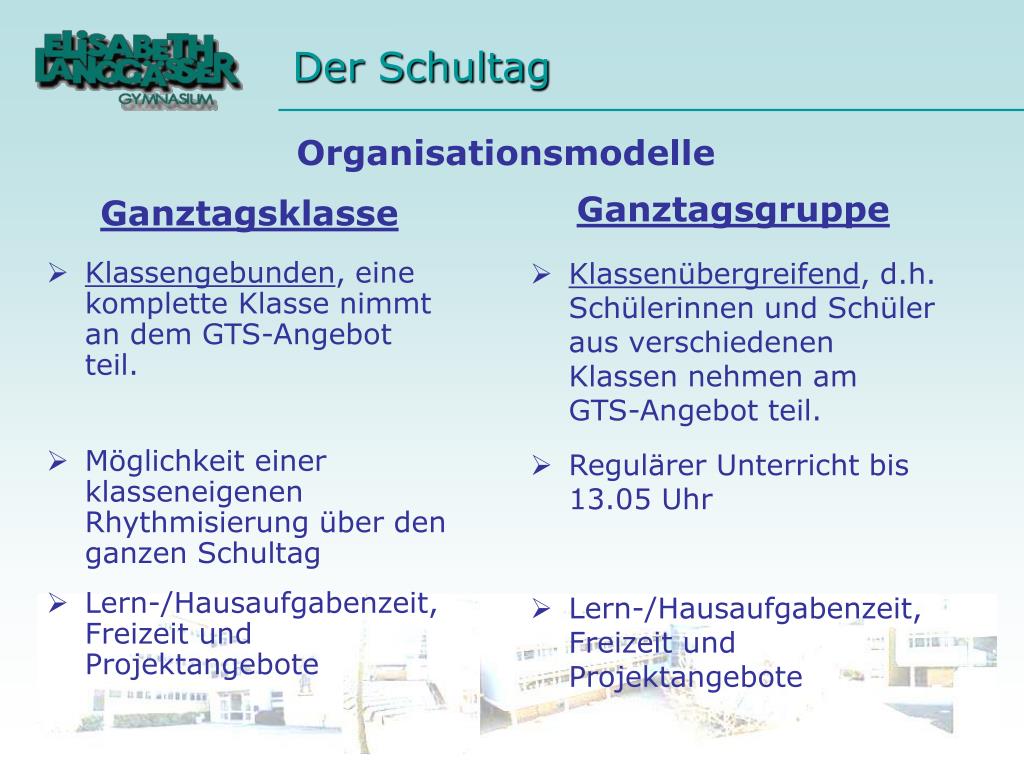 ELISABETH LANGGÄSSER GYMNASIUM

Der Schultag

Organisationsmodelle

Ganztagsklasse

➢ Klassengebunden, eine komplette Klasse nimmt an dem GTS-Angebot teil.

➢ Möglichkeit einer klasseneigenen Rhythmisierung über den ganzen Schultag

➢ Lern-/Hausaufgabenzeit, Freizeit und Projektangebote

Ganztagsgruppe

➢ Klassenübergreifend, d.h. Schülerinnen und Schüler aus verschiedenen Klassen nehmen am GTS-Angebot teil.

➢ Regulärer Unterricht bis 13.05 Uhr

➢ Lern-/Hausaufgabenzeit, Freizeit und Projektangebote